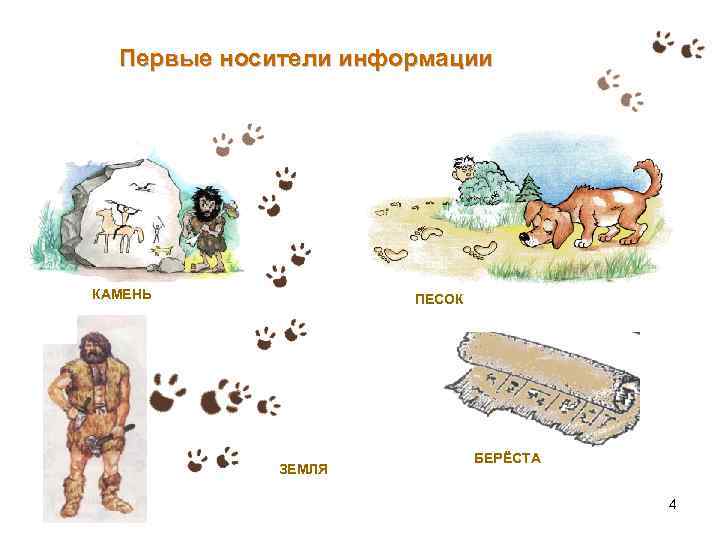 Первые носители информации

КАМЕНЬ

ПЕСОК

ЗЕМЛЯ

БЕРЁСТА

4